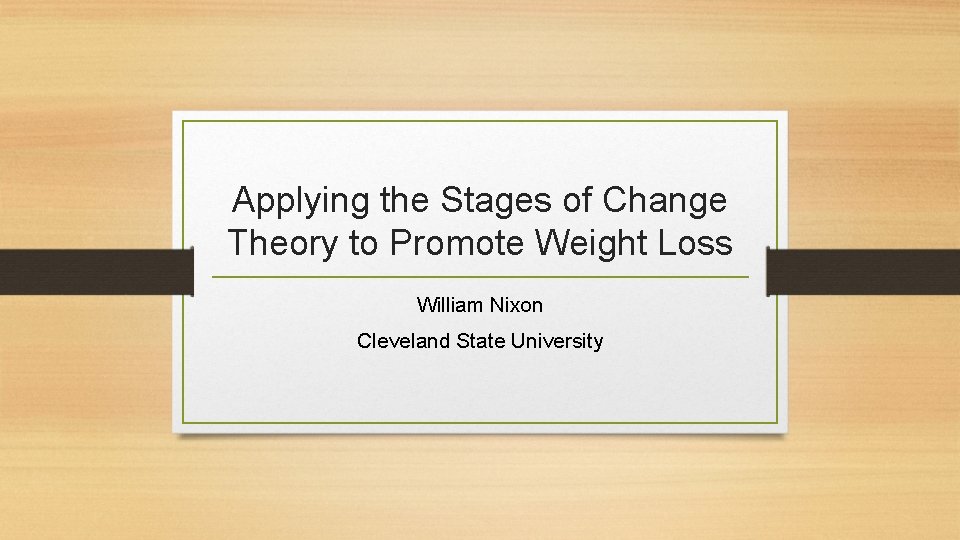 Applying the Stages of Change Theory to Promote Weight Loss

William Nixon

Cleveland State University